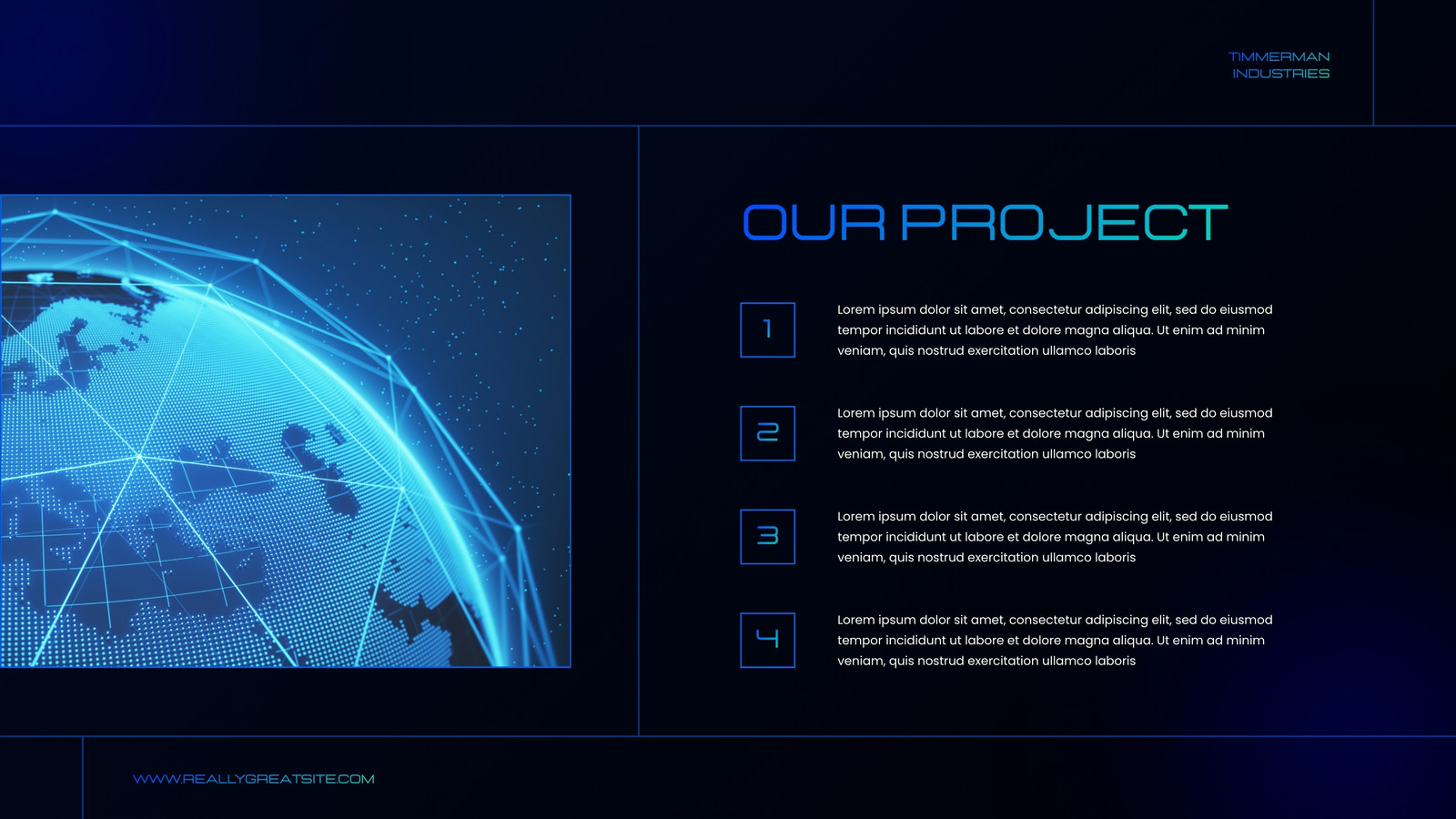 TIMMERMAN INDUSTRIES

OUR PROJECT

1

Lorem ipsum dolor sit amet, consectetur adipiscing elit, sed do eiusmod tempor incididunt ut labore et dolore magna aliqua. Ut enim ad minim veniam, quis nostrud exercitation ullamco laboris

2

Lorem ipsum dolor sit amet, consectetur adipiscing elit, sed do eiusmod tempor incididunt ut labore et dolore magna aliqua. Ut enim ad minim veniam, quis nostrud exercitation ullamco laboris

3

Lorem ipsum dolor sit amet, consectetur adipiscing elit, sed do eiusmod tempor incididunt ut labore et dolore magna aliqua. Ut enim ad minim veniam, quis nostrud exercitation ullamco laboris

4

Lorem ipsum dolor sit amet, consectetur adipiscing elit, sed do eiusmod tempor incididunt ut labore et dolore magna aliqua. Ut enim ad minim veniam, quis nostrud exercitation ullamco laboris

WWW.REALLYGREATSITE.COM